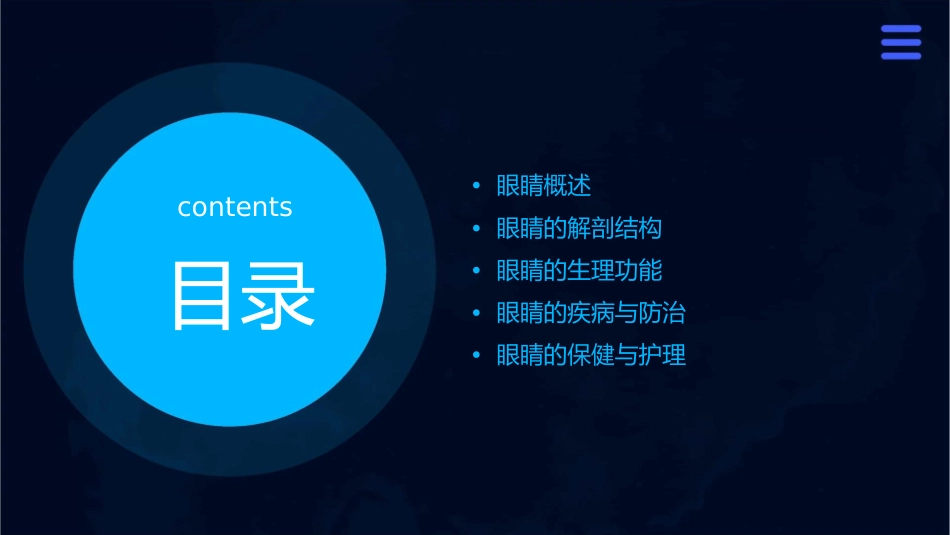 contents
目录

• 眼睛概述
• 眼睛的解剖结构
• 眼睛的生理功能
• 眼睛的疾病与防治
• 眼睛的保健与护理